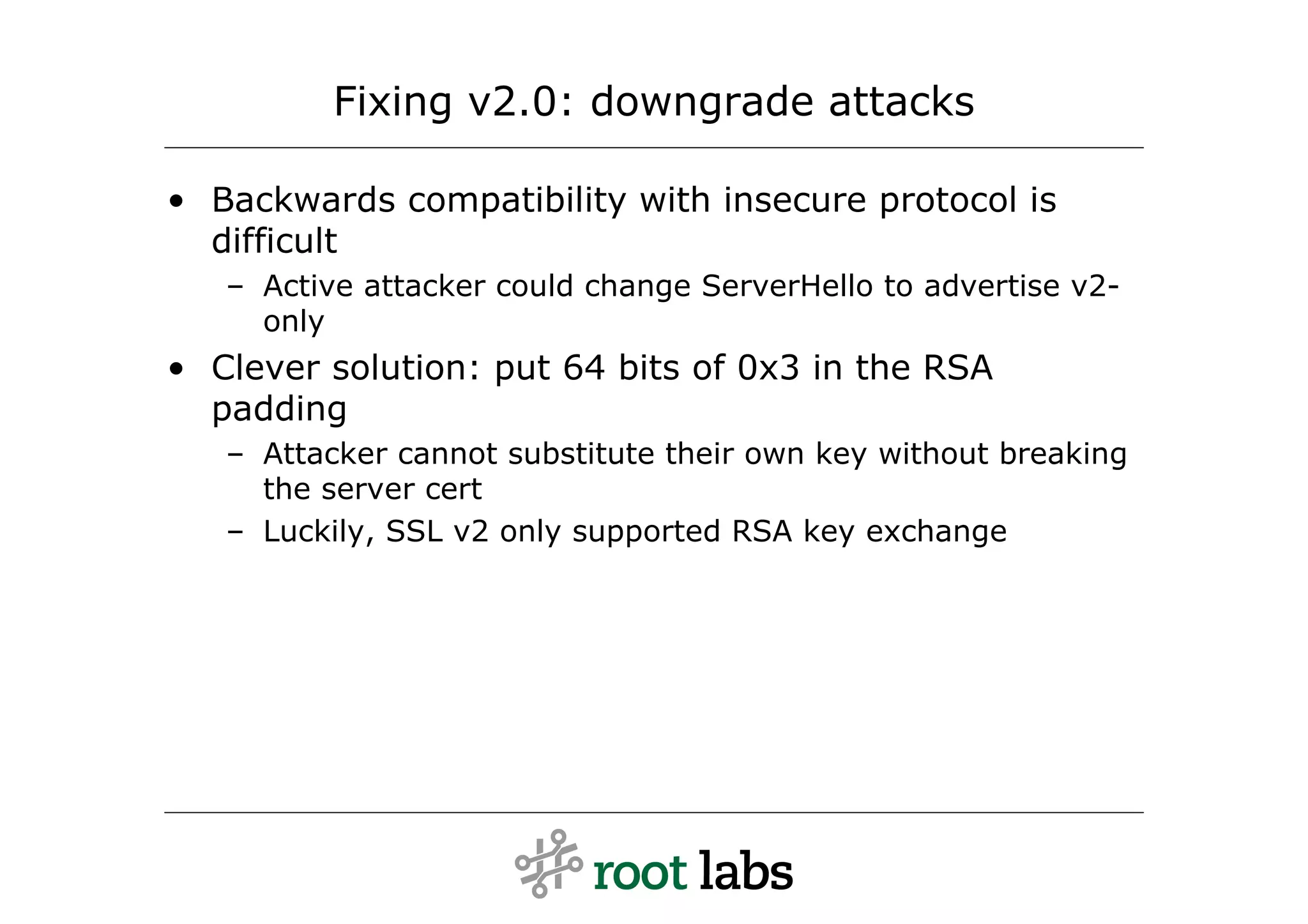 Fixing v2.0: downgrade attacks

• Backwards compatibility with insecure protocol is difficult
  – Active attacker could change ServerHello to advertise v2-only
• Clever solution: put 64 bits of 0x3 in the RSA padding
  – Attacker cannot substitute their own key without breaking the server cert
  – Luckily, SSL v2 only supported RSA key exchange

root labs